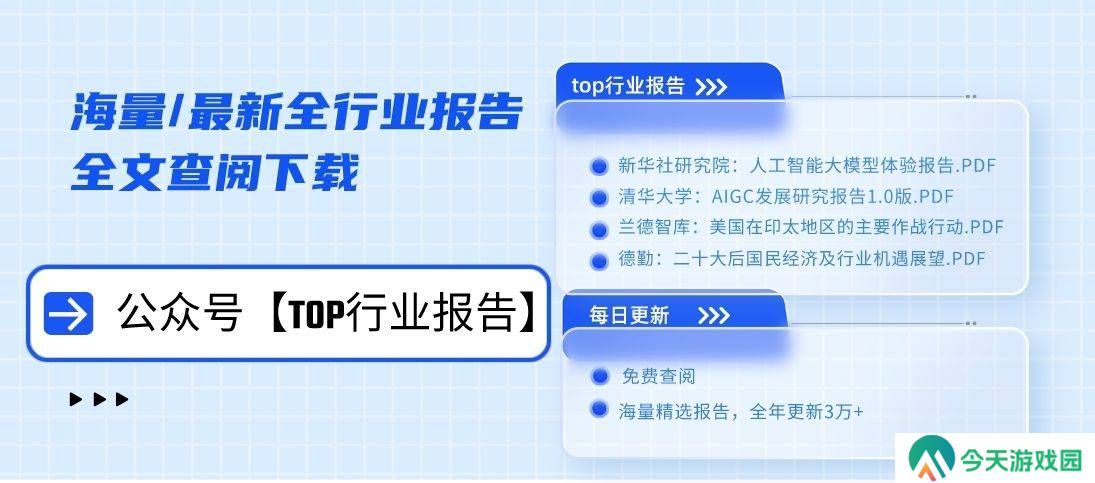 海量/最新全行业报告
全文查阅下载

公众号【TOP行业报告】

top行业报告 >>>

新华社研究院：人工智能大模型体验报告.PDF
清华大学：AIGC发展研究报告1.0版.PDF
兰德智库：美国在印太地区的主要作战行动.PDF
德勤：二十大后国民经济及行业机遇展望.PDF

每日更新 >>>

免费查阅
海量精选报告，全年更新3万+

今天游戏园